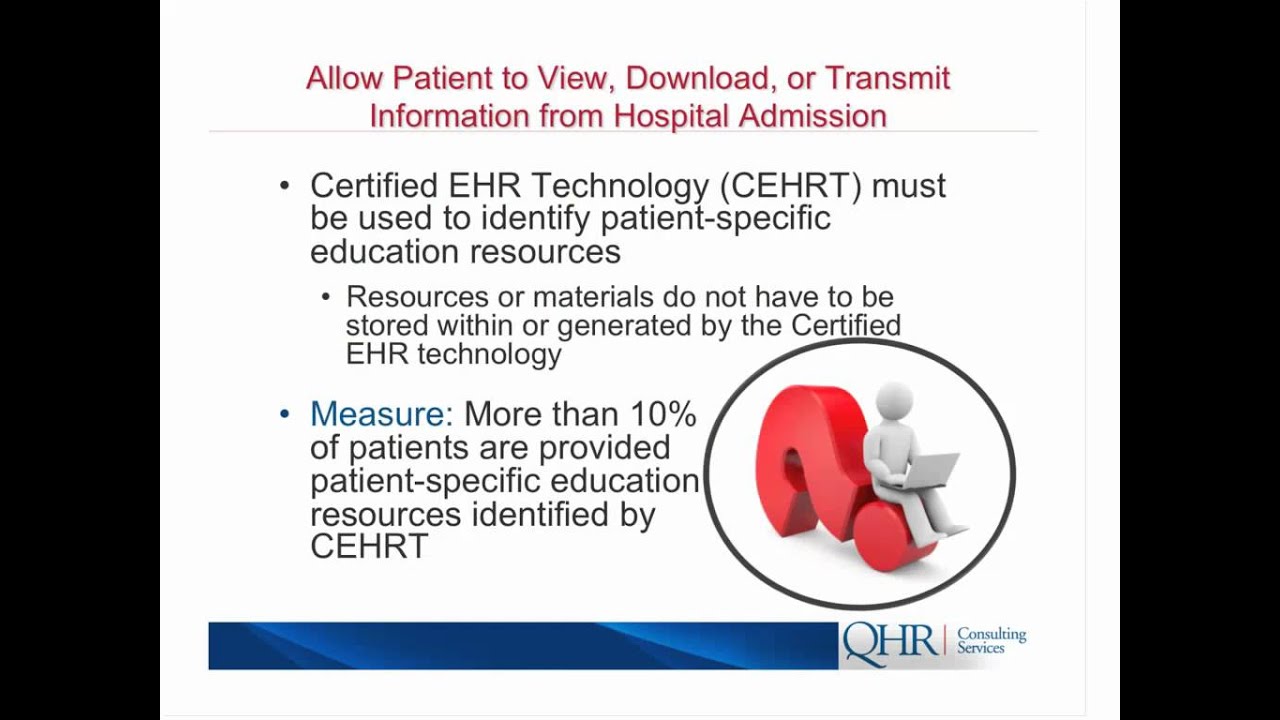 Allow Patient to View, Download, or Transmit Information from Hospital Admission

• Certified EHR Technology (CEHRT) must be used to identify patient-specific education resources

• Resources or materials do not have to be stored within or generated by the Certified EHR technology

• Measure: More than 10% of patients are provided patient-specific education resources identified by CEHRT

QHR Consulting Services